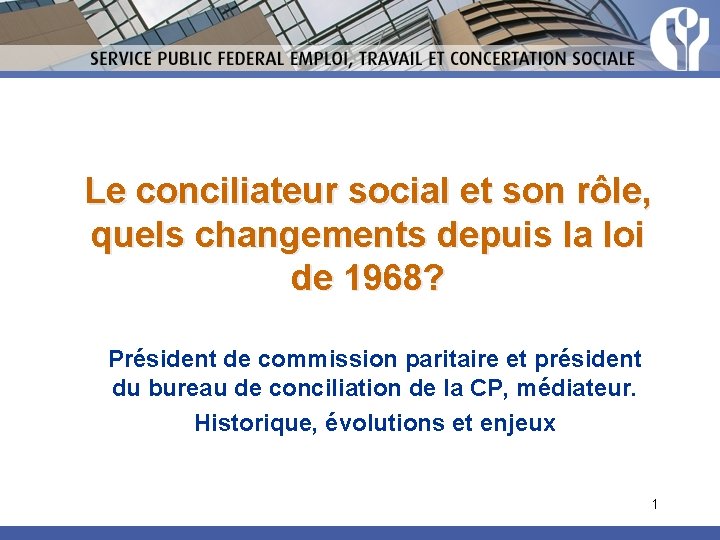 SERVICE PUBLIC FEDERAL EMPLOI, TRAVAIL ET CONCERTATION SOCIALE

Le conciliateur social et son rôle, quels changements depuis la loi de 1968?

Président de commission paritaire et président du bureau de conciliation de la CP, médiateur.

Historique, évolutions et enjeux

1